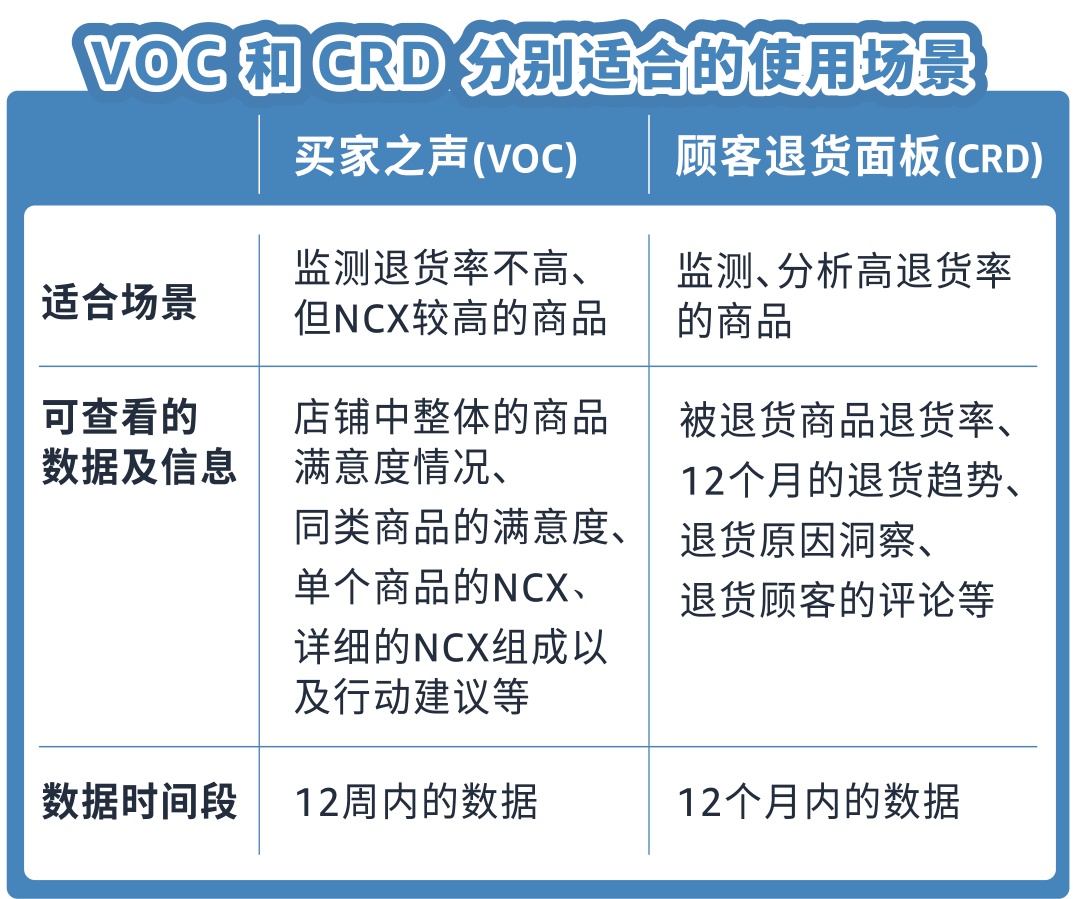 VOC 和 CRD 分别适合的使用场景

| | 买家之声(VOC) | 顾客退货面板(CRD) |
|---|---|---|
| 适合场景 | 监测退货率不高、但NCX较高的商品 | 监测、分析高退货率的商品 |
| 可查看的数据及信息 | 店铺中整体的商品满意度情况、同类商品的满意度、单个商品的NCX、详细的NCX组成以及行动建议等 | 被退货商品退货率、12个月的退货趋势、退货原因洞察、退货顾客的评论等 |
| 数据时间段 | 12周内的数据 | 12个月内的数据 |